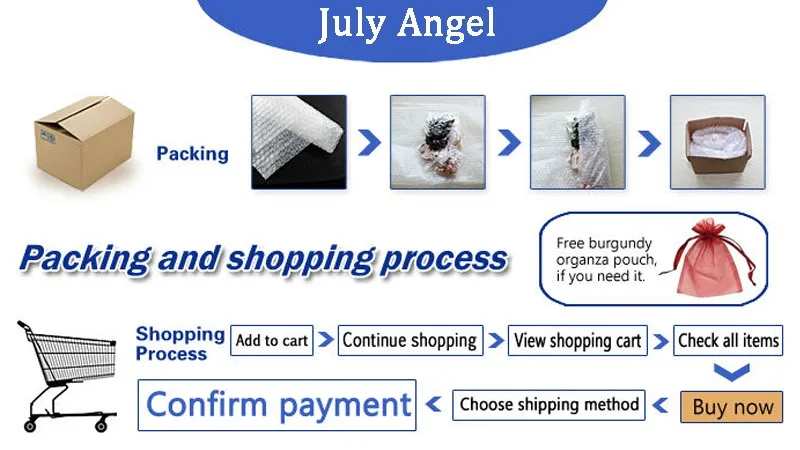 July Angel

Packing

Packing and shopping process

Free burgundy organza pouch, if you need it.

Shopping Process

Add to cart

Continue shopping

View shopping cart

Check all items

Buy now

Choose shipping method

Confirm payment